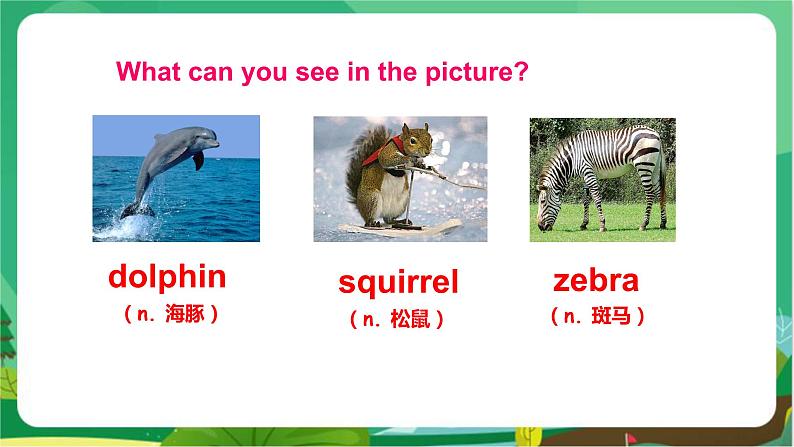 What can you see in the picture?

dolphin
（n. 海豚）

squirrel
（n. 松鼠）

zebra
（n. 斑马）